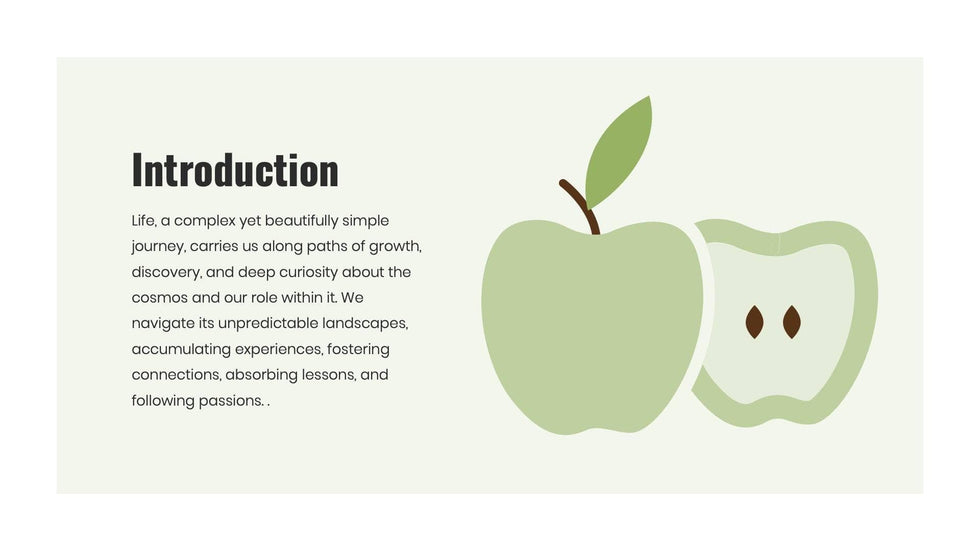 Introduction

Life, a complex yet beautifully simple journey, carries us along paths of growth, discovery, and deep curiosity about the cosmos and our role within it. We navigate its unpredictable landscapes, accumulating experiences, fostering connections, absorbing lessons, and following passions. .